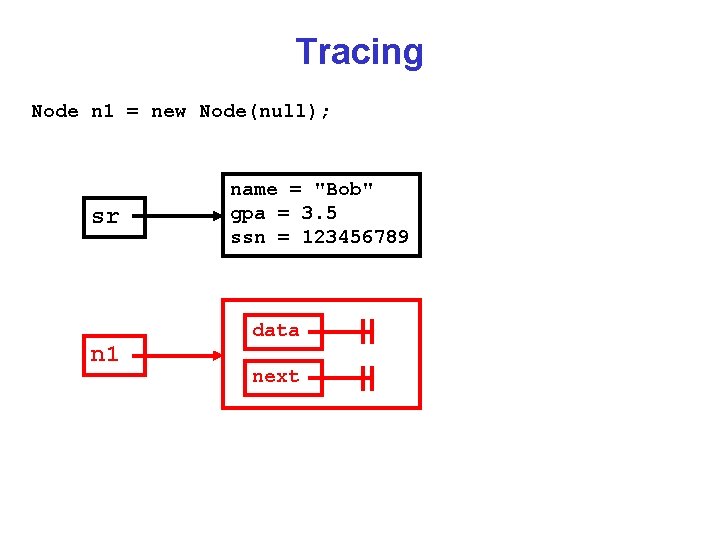 Tracing

Node n1 = new Node(null);

sr

name = "Bob"
gpa = 3.5
ssn = 123456789

n1

data

next